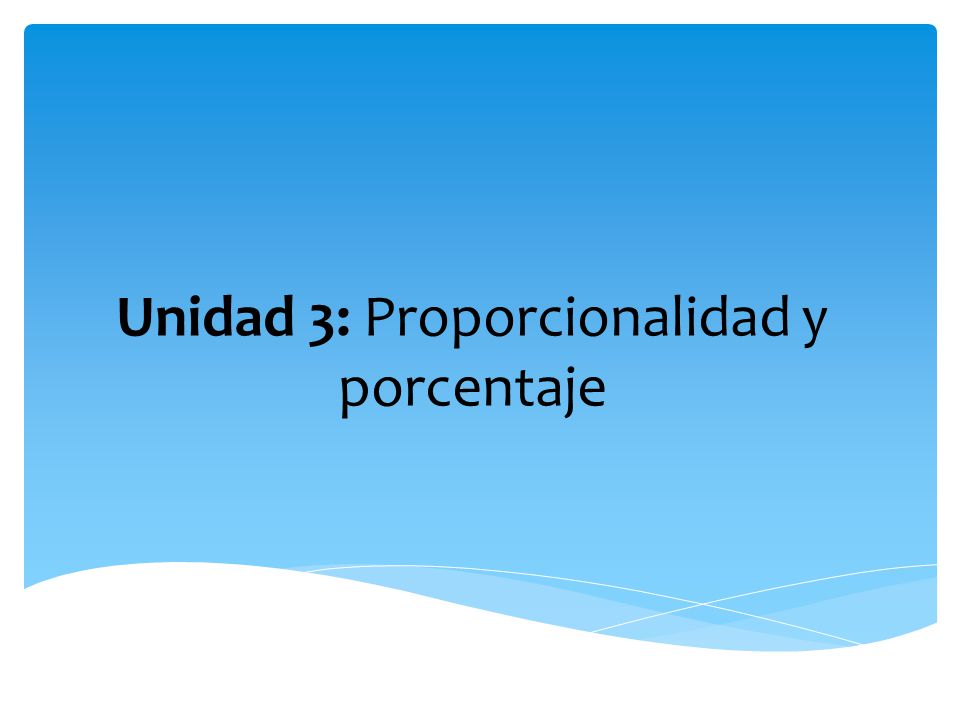 Unidad 3: Proporcionalidad y porcentaje